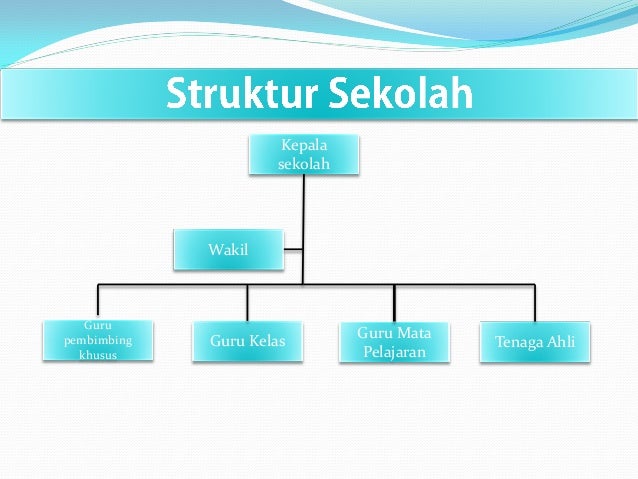 Struktur Sekolah

Kepala sekolah

Wakil

Guru pembimbing khusus

Guru Kelas

Guru Mata Pelajaran

Tenaga Ahli